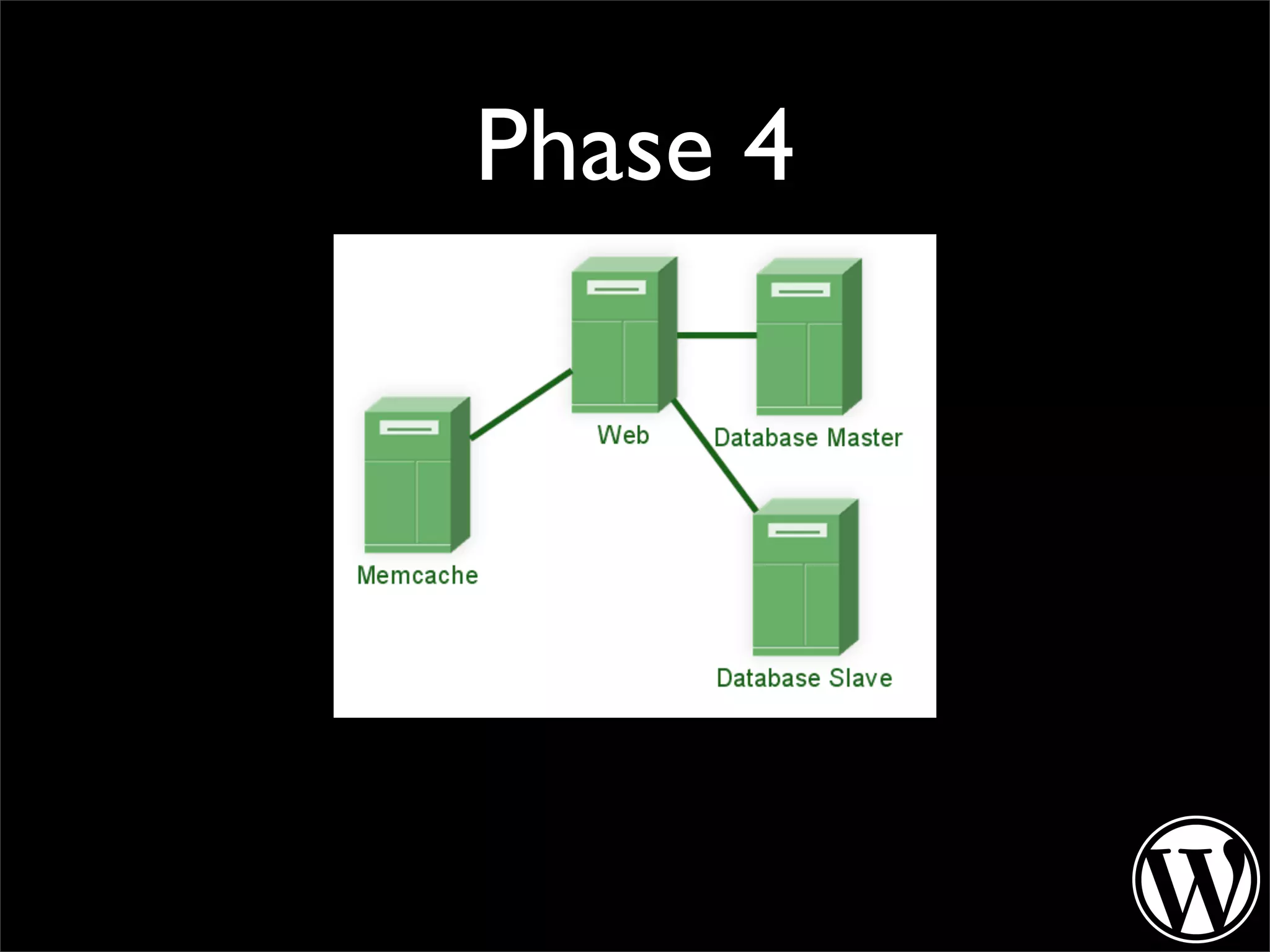 Phase 4

Web

Database Master

Memcache

Database Slave

W